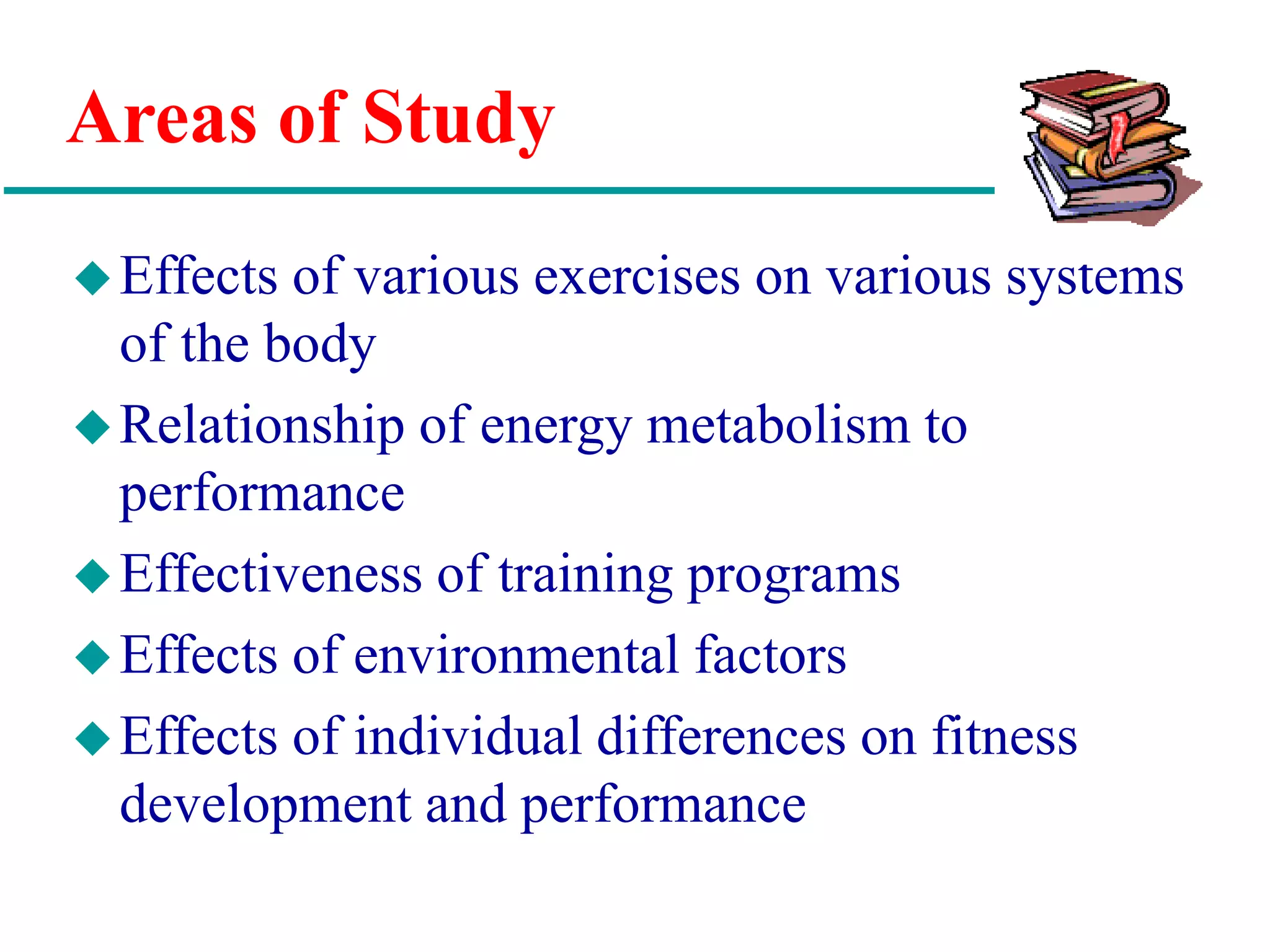 Areas of Study

◆ Effects of various exercises on various systems of the body

◆ Relationship of energy metabolism to performance

◆ Effectiveness of training programs

◆ Effects of environmental factors

◆ Effects of individual differences on fitness development and performance